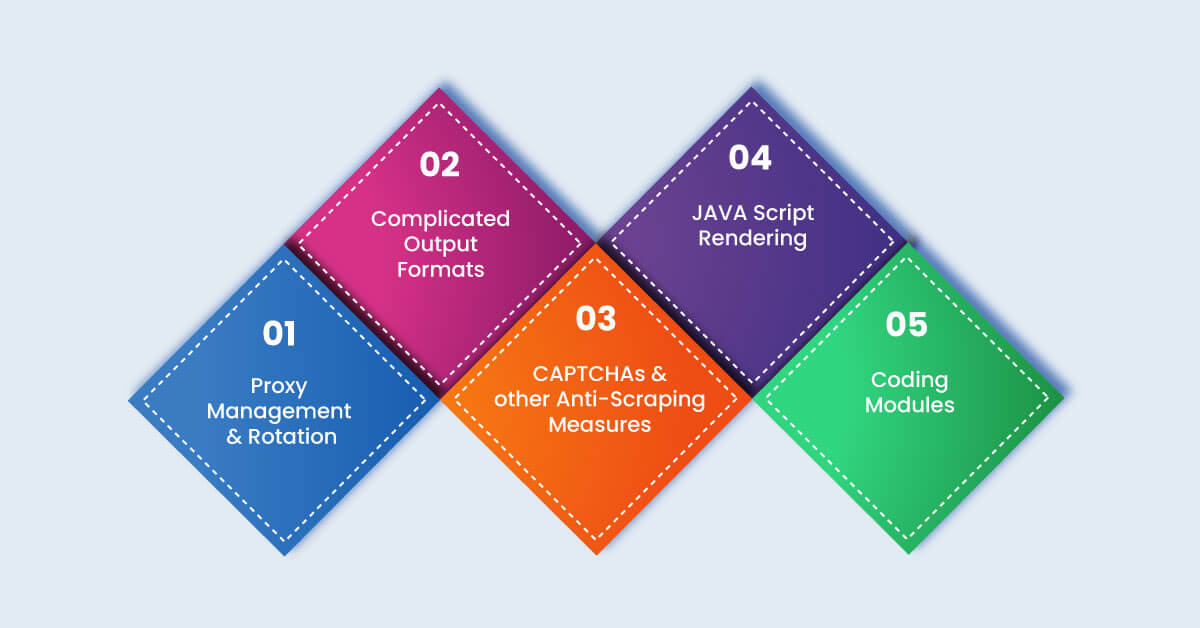 01
Proxy Management & Rotation

02
Complicated Output Formats

03
CAPTCHAs & other Anti-Scraping Measures

04
JAVA Script Rendering

05
Coding Modules